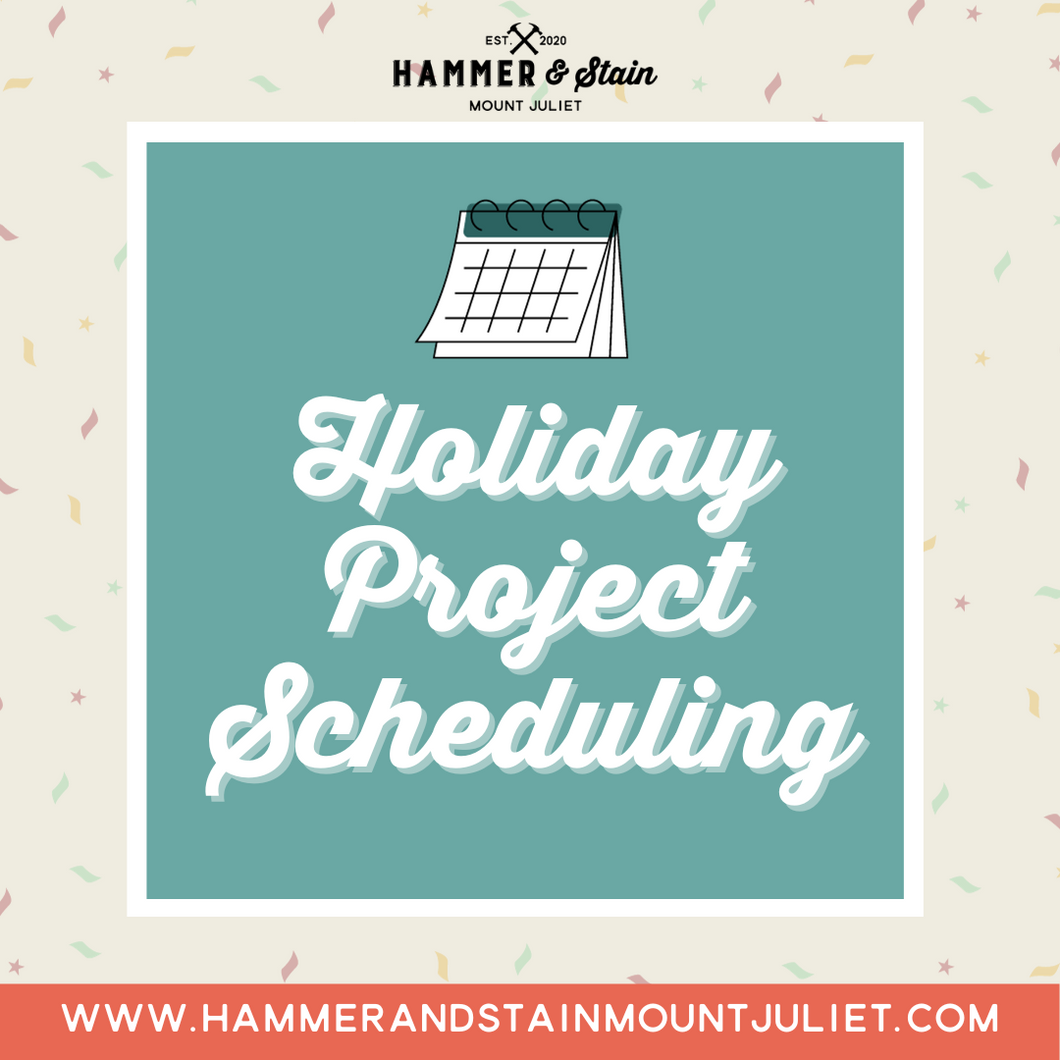 EST. 2020
HAMMER & Stain
MOUNT JULIET

Holiday Project Scheduling

WWW.HAMMERANDSTAINMOUNTJULIET.COM